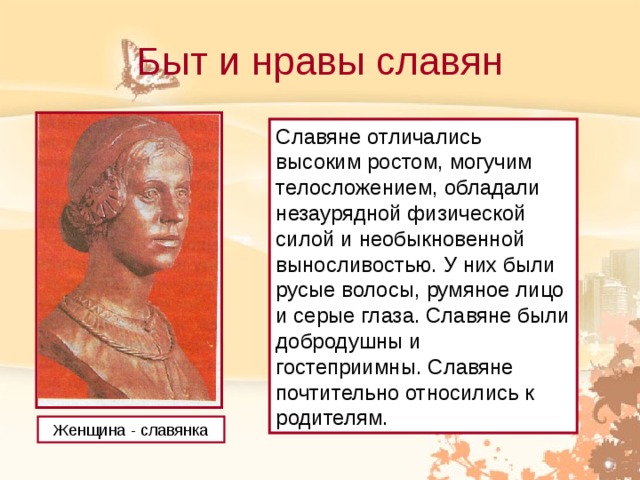 Быт и нравы славян

Славяне отличались высоким ростом, могучим телосложением, обладали незаурядной физической силой и необыкновенной выносливостью. У них были русые волосы, румяное лицо и серые глаза. Славяне были добродушны и гостеприимны. Славяне почтительно относились к родителям.

Женщина - славянка